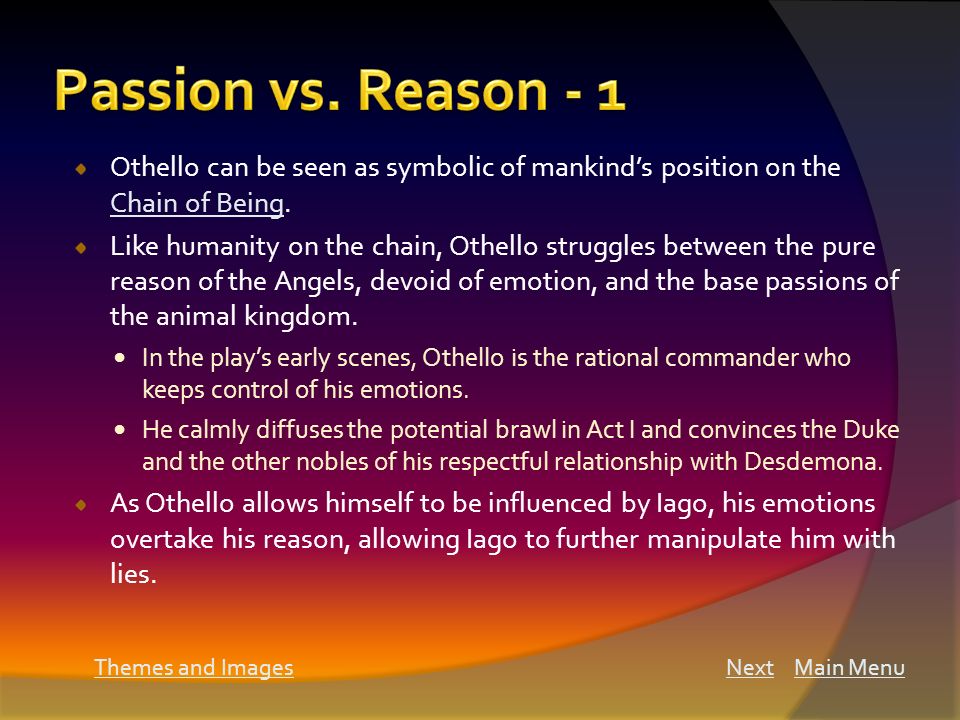 Passion vs. Reason - 1

Othello can be seen as symbolic of mankind's position on the Chain of Being.

Like humanity on the chain, Othello struggles between the pure reason of the Angels, devoid of emotion, and the base passions of the animal kingdom.

In the play's early scenes, Othello is the rational commander who keeps control of his emotions.

He calmly diffuses the potential brawl in Act I and convinces the Duke and the other nobles of his respectful relationship with Desdemona.

As Othello allows himself to be influenced by Iago, his emotions overtake his reason, allowing Iago to further manipulate him with lies.

Themes and Images

Next Main Menu